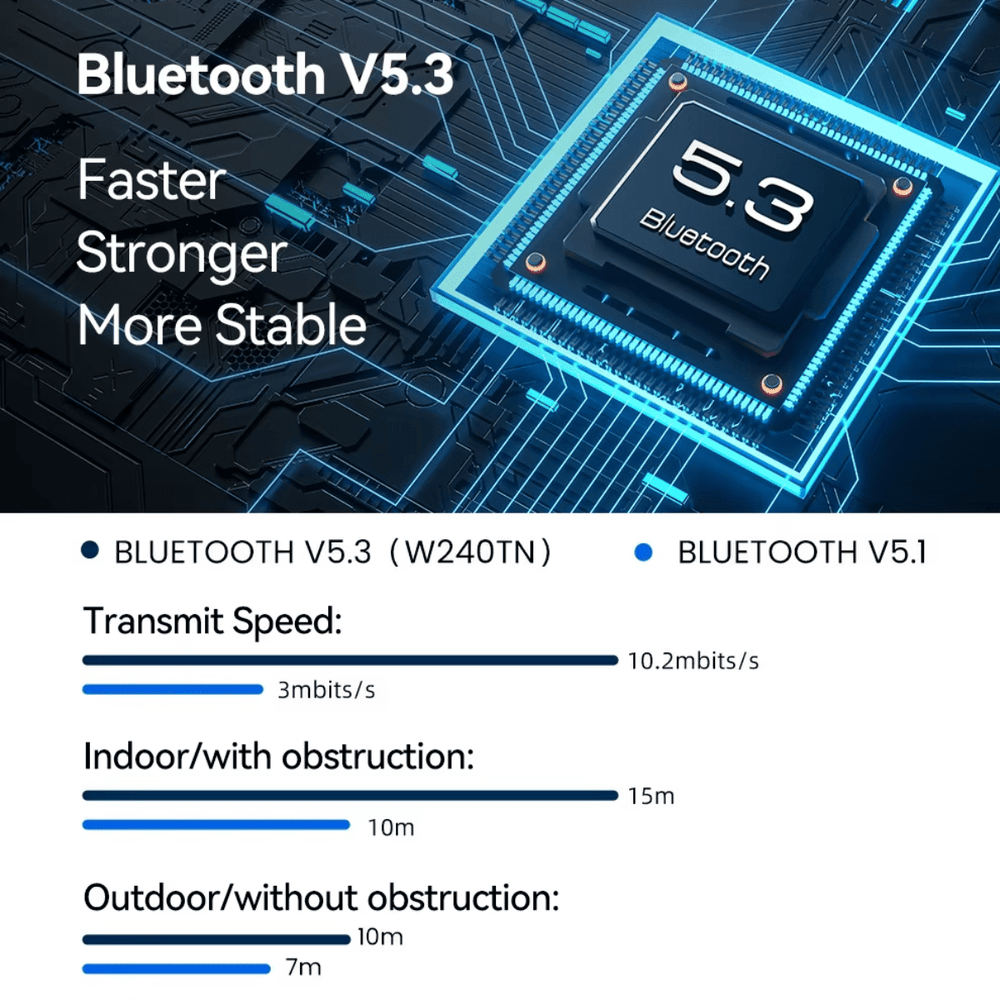 Bluetooth V5.3

Faster
Stronger
More Stable

5.3
Bluetooth

BLUETOOTH V5.3（W240TN）
BLUETOOTH V5.1

Transmit Speed:
10.2mbits/s
3mbits/s

Indoor/with obstruction:
15m
10m

Outdoor/without obstruction:
10m
7m